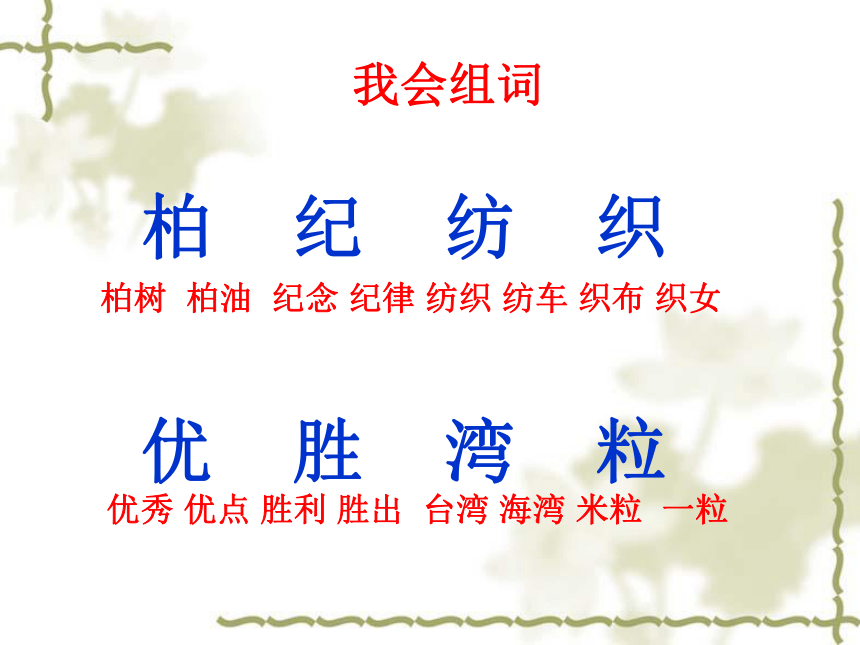 我会组词

柏 纪 纺 织

柏树 柏油 纪念 纪律 纺织 纺车 织布 织女

优 胜 湾 粒

优秀 优点 胜利 胜出 台湾 海湾 米粒 一粒